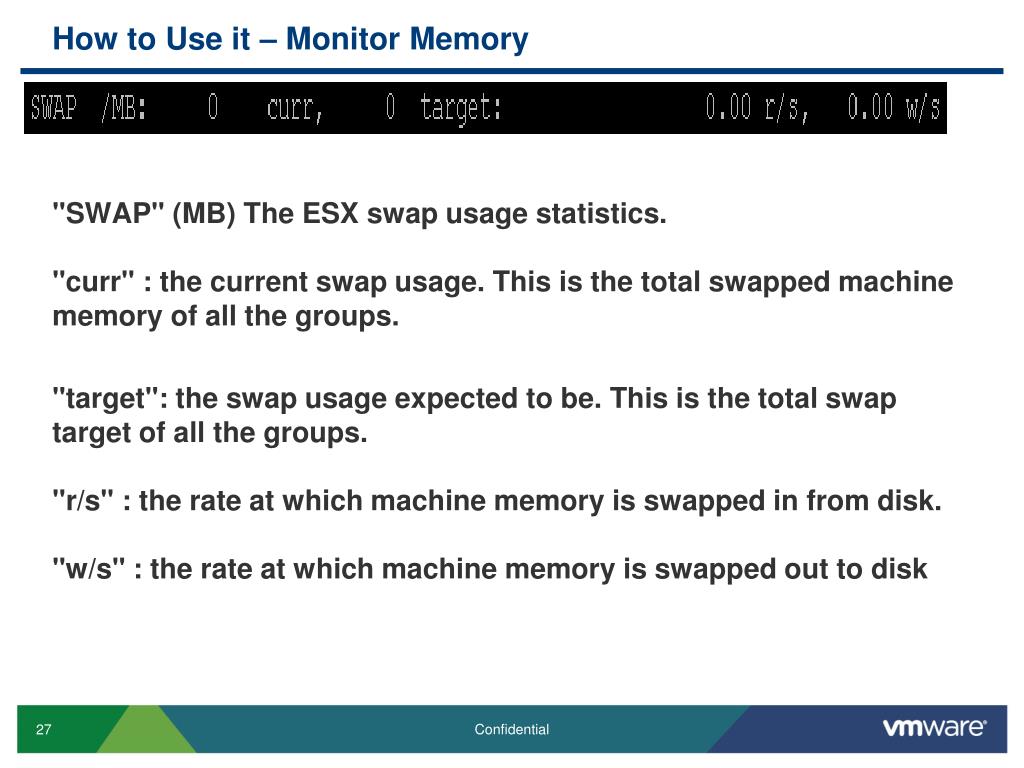 How to Use it – Monitor Memory

SWAP /MB: 0 curr, 0 target: 0.00 r/s, 0.00 w/s

"SWAP" (MB) The ESX swap usage statistics.

"curr" : the current swap usage. This is the total swapped machine memory of all the groups.

"target": the swap usage expected to be. This is the total swap target of all the groups.

"r/s" : the rate at which machine memory is swapped in from disk.

"w/s" : the rate at which machine memory is swapped out to disk

27

Confidential

vmware®